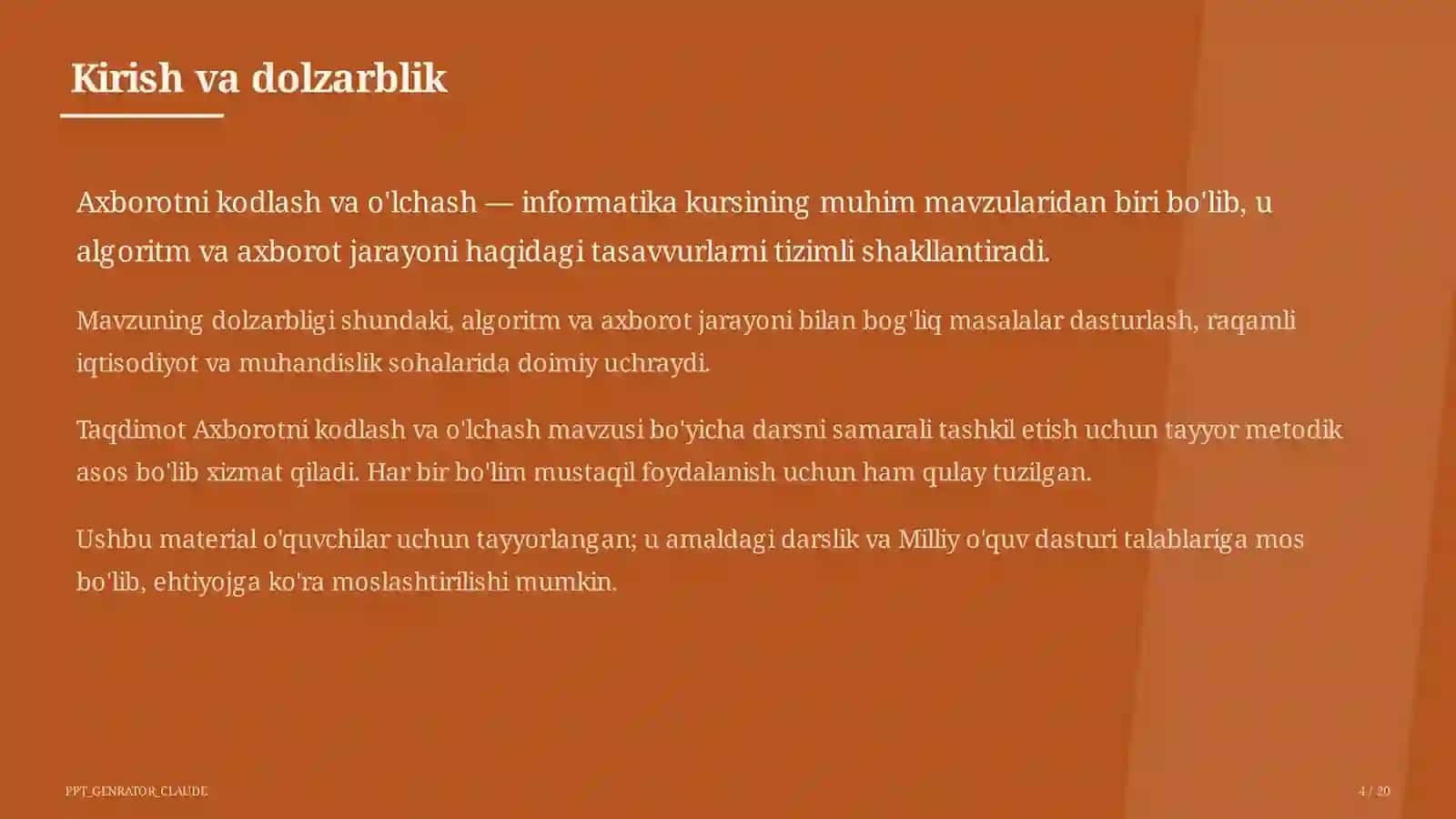 Kirish va dolzarblik

Axborotni kodlash va o'lchash — informatika kursining muhim mavzularidan biri bo'lib, u algoritm va axborot jarayoni haqidagi tasavvurlarni tizimli shakllantiradi.

Mavzuning dolzarbligi shundaki, algoritm va axborot jarayoni bilan bog'liq masalalar dasturlash, raqamli iqtisodiyot va muhandislik sohalarida doimiy uchraydi.

Taqdimot Axborotni kodlash va o'lchash mavzusi bo'yicha darsni samarali tashkil etish uchun tayyor metodik asos bo'lib xizmat qiladi. Har bir bo'lim mustaqil foydalanish uchun ham qulay tuzilgan.

Ushbu material o'quvchilar uchun tayyorlangan; u amaldagi darslik va Milliy o'quv dasturi talablariga mos bo'lib, ehtiyojga ko'ra moslashtirilishi mumkin.

PPT_GENRATOR_CLAUDE

4 / 20